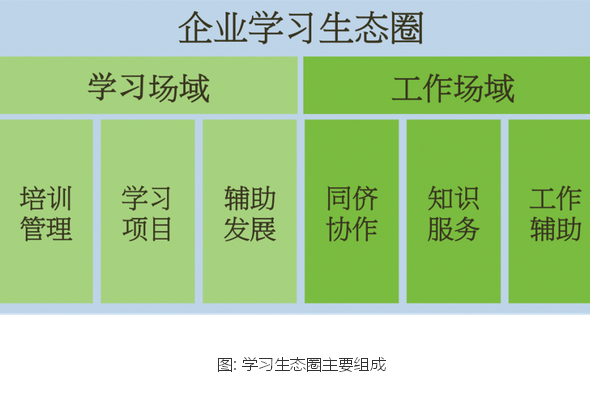 企业学习生态圈

学习场域

工作场域

培训管理

学习项目

辅助发展

同侪协作

知识服务

工作辅助

图: 学习生态圈主要组成